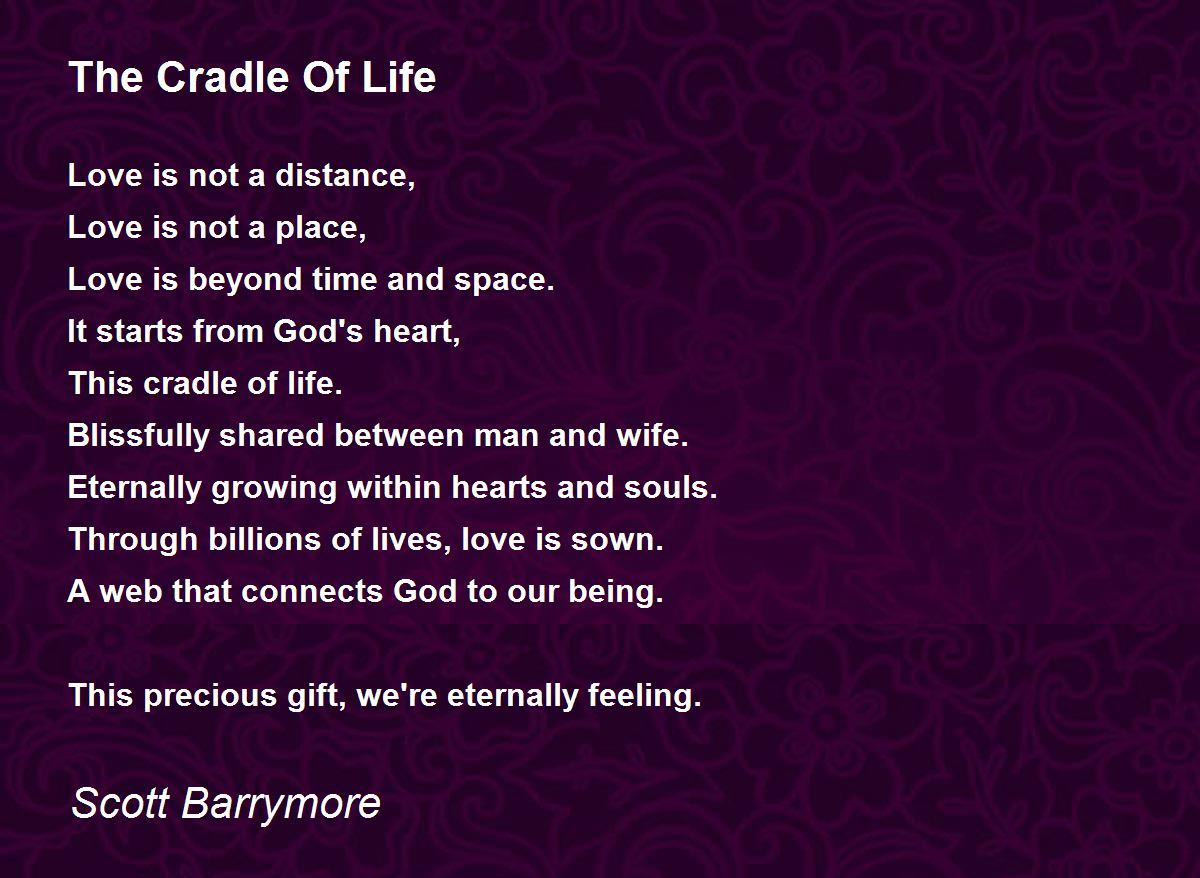 The Cradle Of Life

Love is not a distance,
Love is not a place,
Love is beyond time and space.
It starts from God's heart,
This cradle of life.
Blissfully shared between man and wife.
Eternally growing within hearts and souls.
Through billions of lives, love is sown.
A web that connects God to our being.

This precious gift, we're eternally feeling.

Scott Barrymore